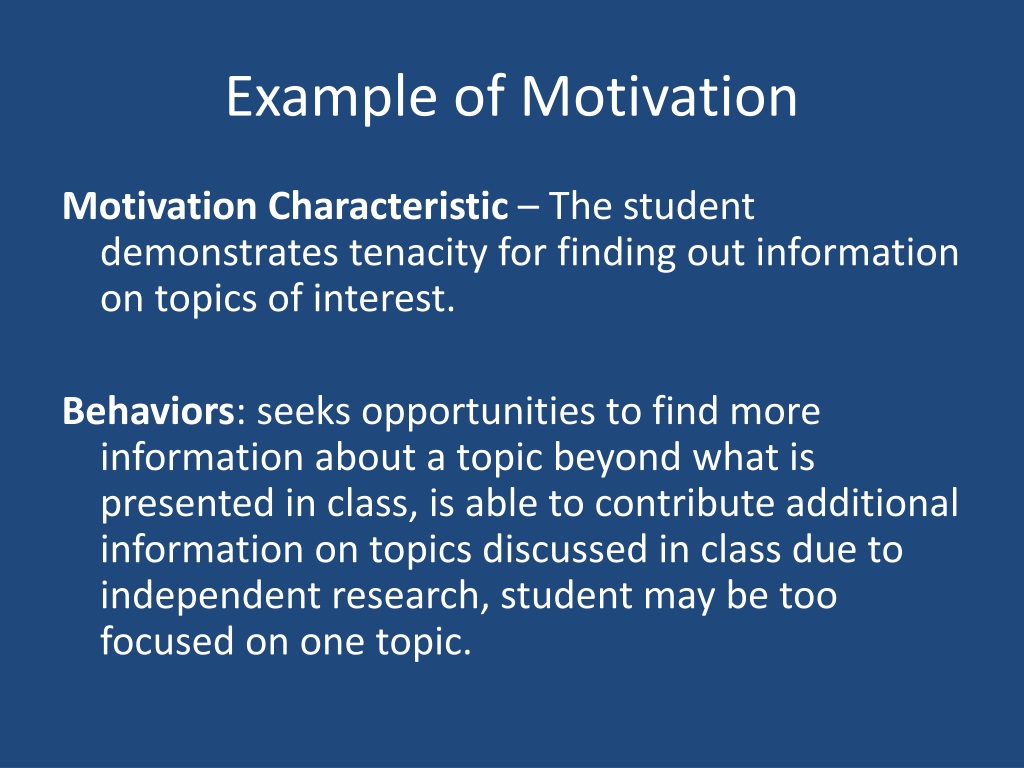 Example of Motivation

Motivation Characteristic – The student demonstrates tenacity for finding out information on topics of interest.

Behaviors: seeks opportunities to find more information about a topic beyond what is presented in class, is able to contribute additional information on topics discussed in class due to independent research, student may be too focused on one topic.